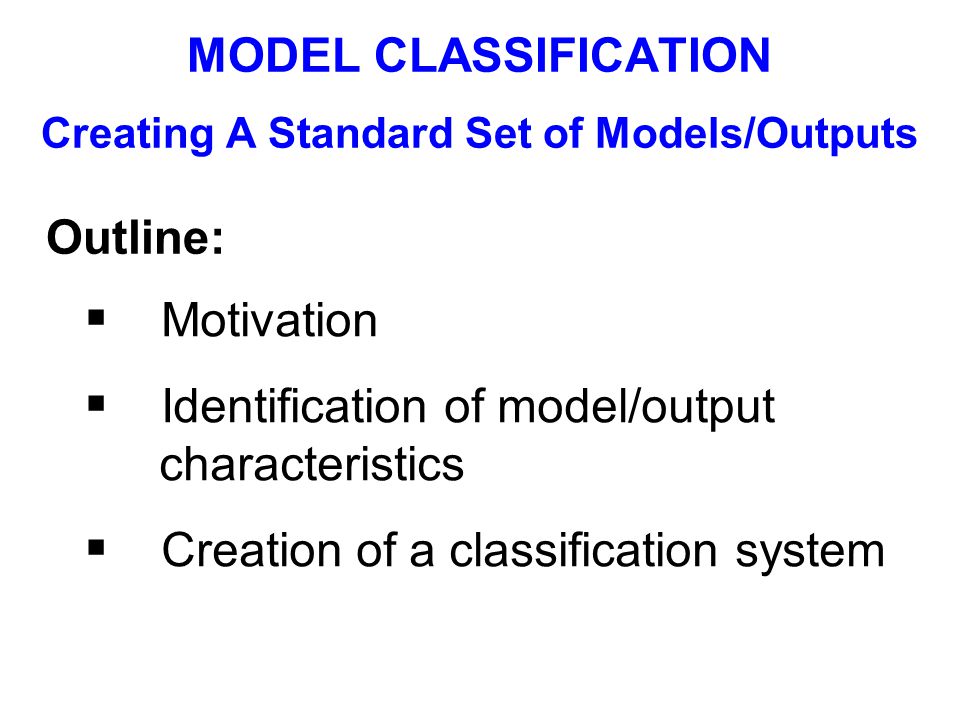 MODEL CLASSIFICATION

Creating A Standard Set of Models/Outputs

Outline:

▪ Motivation

▪ Identification of model/output characteristics

▪ Creation of a classification system